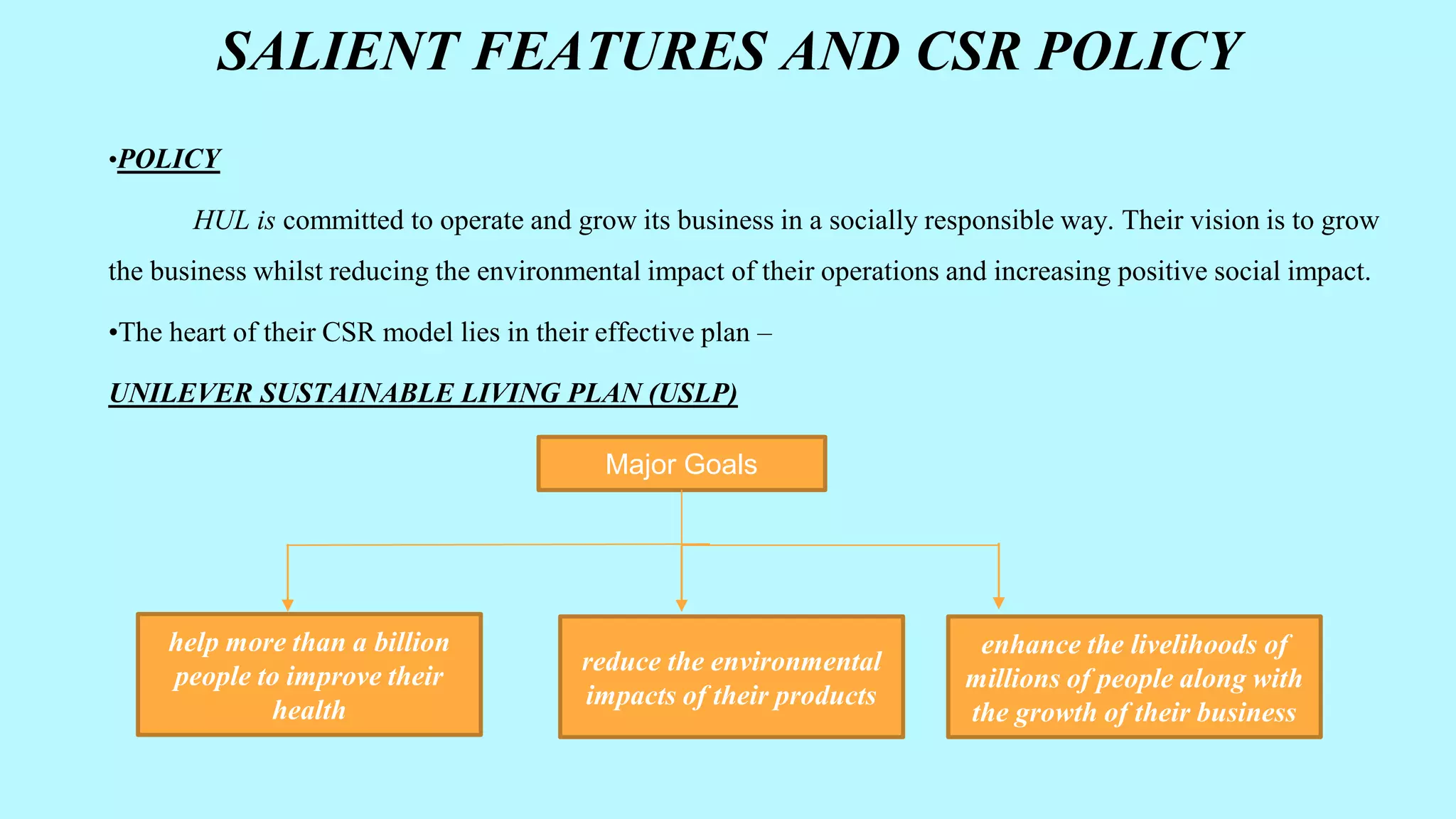 SALIENT FEATURES AND CSR POLICY

•POLICY

HUL is committed to operate and grow its business in a socially responsible way. Their vision is to grow the business whilst reducing the environmental impact of their operations and increasing positive social impact.

•The heart of their CSR model lies in their effective plan –

UNILEVER SUSTAINABLE LIVING PLAN (USLP)

Major Goals

help more than a billion people to improve their health

reduce the environmental impacts of their products

enhance the livelihoods of millions of people along with the growth of their business